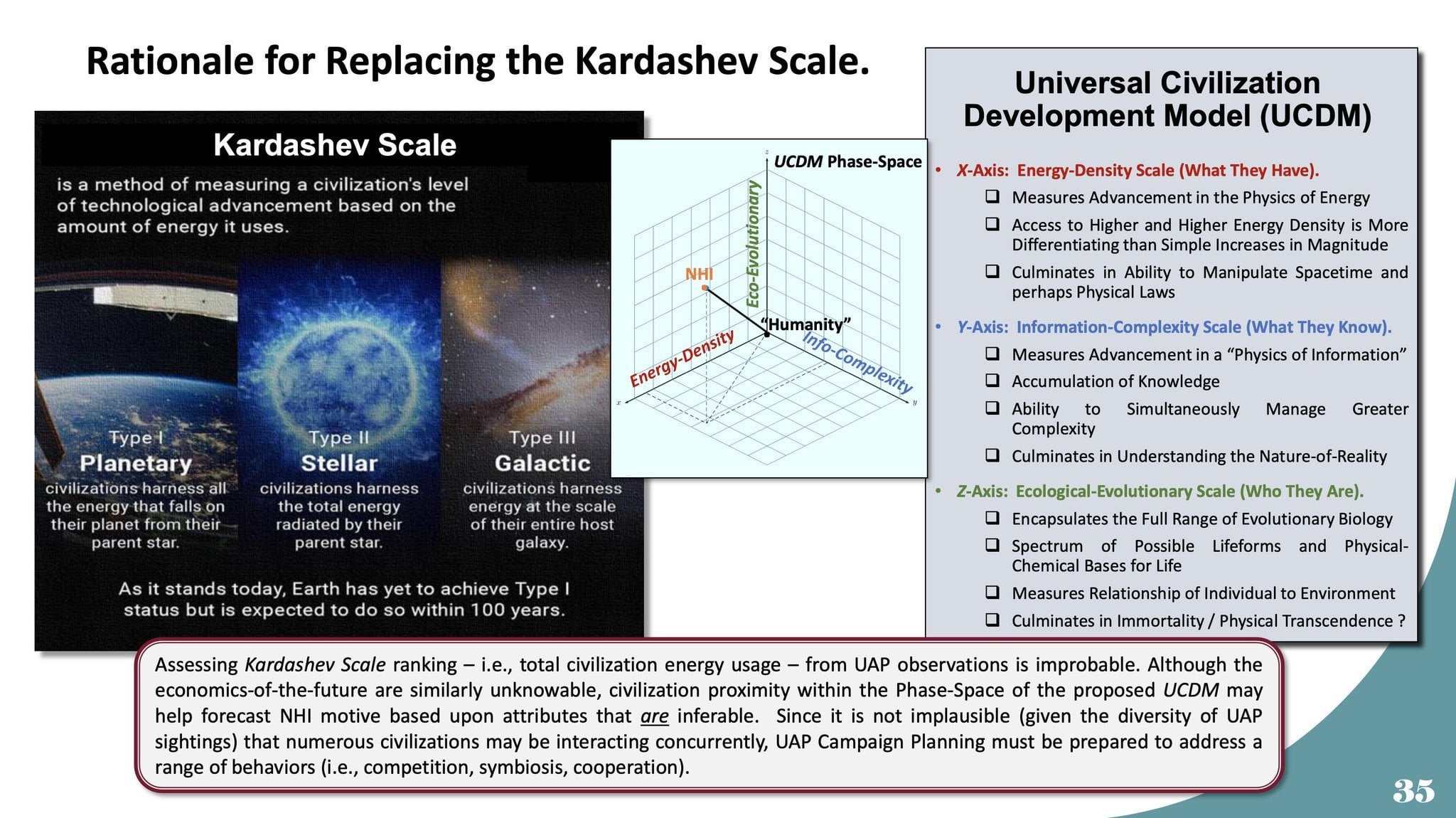 Rationale for Replacing the Kardashev Scale.

Kardashev Scale

is a method of measuring a civilization's level of technological advancement based on the amount of energy it uses.

Type I
Planetary
civilizations harness all the energy that falls on their planet from their parent star.

Type II
Stellar
civilizations harness the total energy radiated by their parent star.

Type III
Galactic
civilizations harness energy at the scale of their entire host galaxy.

As it stands today, Earth has yet to achieve Type I status but is expected to do so within 100 years.

UCDM Phase-Space

z

Eco-Evolutionary

NHI

"Humanity"

Energy-Density

Info-Complexity

x

y

Universal Civilization Development Model (UCDM)

• X-Axis: Energy-Density Scale (What They Have).
❑ Measures Advancement in the Physics of Energy
❑ Access to Higher and Higher Energy Density is More Differentiating than Simple Increases in Magnitude
❑ Culminates in Ability to Manipulate Spacetime and perhaps Physical Laws

• Y-Axis: Information-Complexity Scale (What They Know).
❑ Measures Advancement in a "Physics of Information"
❑ Accumulation of Knowledge
❑ Ability to Simultaneously Manage Greater Complexity
❑ Culminates in Understanding the Nature-of-Reality

• Z-Axis: Ecological-Evolutionary Scale (Who They Are).
❑ Encapsulates the Full Range of Evolutionary Biology
❑ Spectrum of Possible Lifeforms and Physical-Chemical Bases for Life
❑ Measures Relationship of Individual to Environment
❑ Culminates in Immortality / Physical Transcendence ?

Assessing Kardashev Scale ranking – i.e., total civilization energy usage – from UAP observations is improbable. Although the economics-of-the-future are similarly unknowable, civilization proximity within the Phase-Space of the proposed UCDM may help forecast NHI motive based upon attributes that are inferable. Since it is not implausible (given the diversity of UAP sightings) that numerous civilizations may be interacting concurrently, UAP Campaign Planning must be prepared to address a range of behaviors (i.e., competition, symbiosis, cooperation).

35